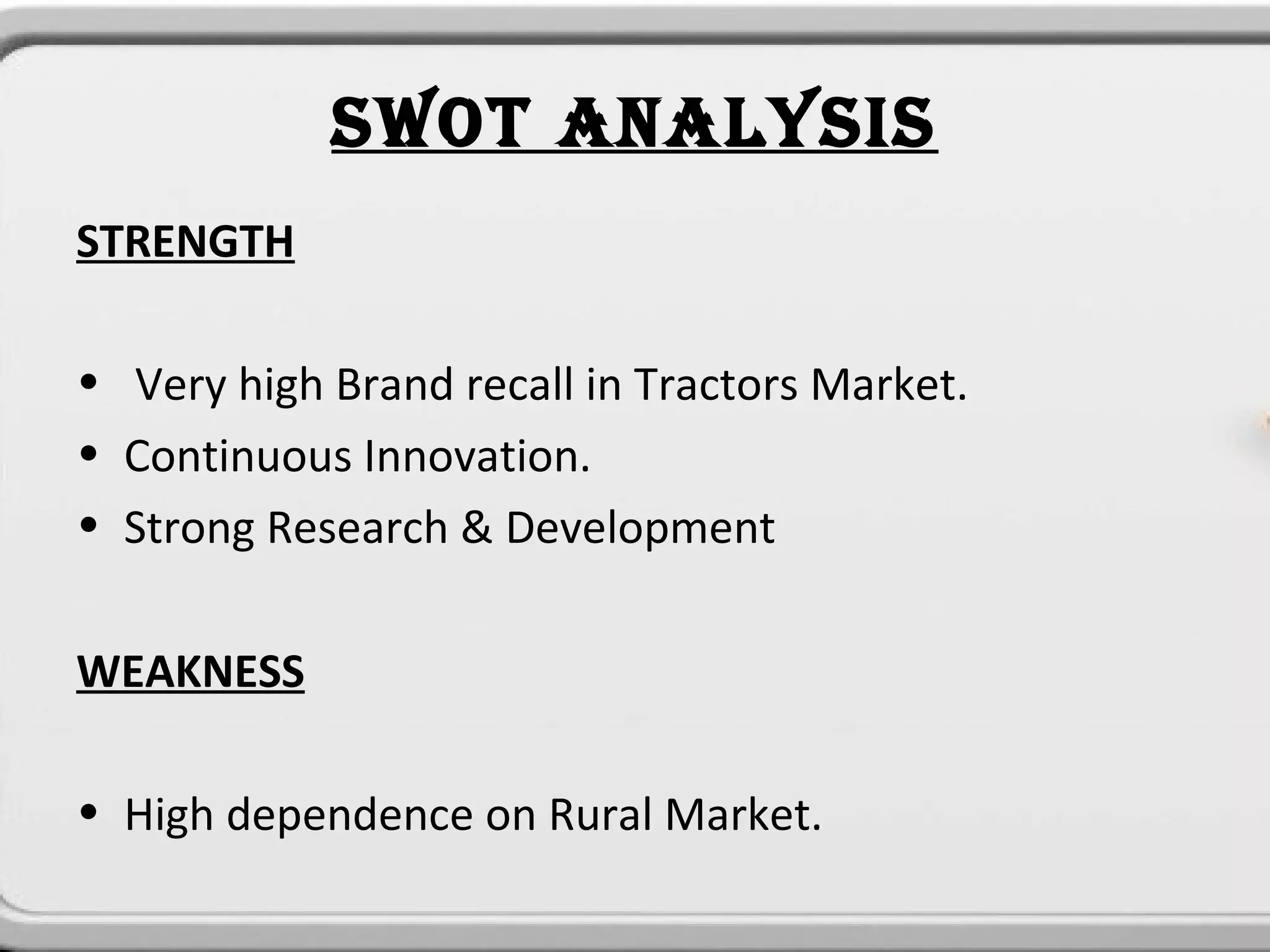 SWOT ANALYSIS

STRENGTH

• Very high Brand recall in Tractors Market.
• Continuous Innovation.
• Strong Research & Development

WEAKNESS

• High dependence on Rural Market.